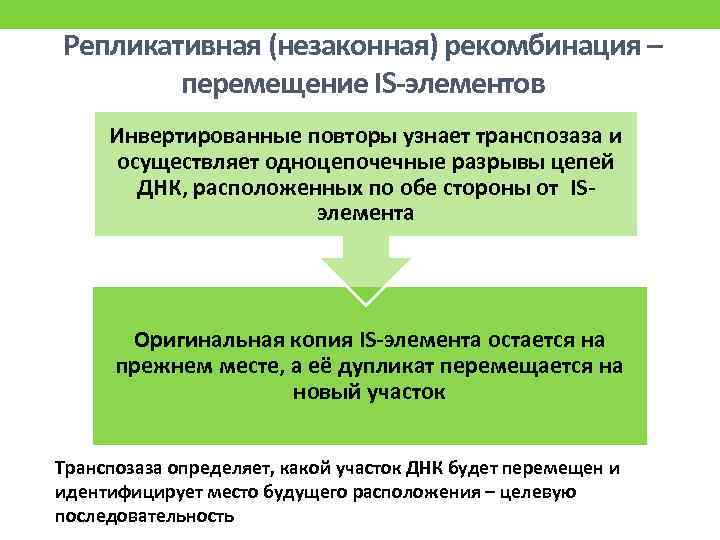 Репликативная (незаконная) рекомбинация – перемещение IS-элементов

Инвертированные повторы узнает транспозаза и осуществляет одноцепочечные разрывы цепей ДНК, расположенных по обе стороны от IS-элемента

Оригинальная копия IS-элемента остается на прежнем месте, а её дупликат перемещается на новый участок

Транспозаза определяет, какой участок ДНК будет перемещен и идентифицирует место будущего расположения – целевую последовательность